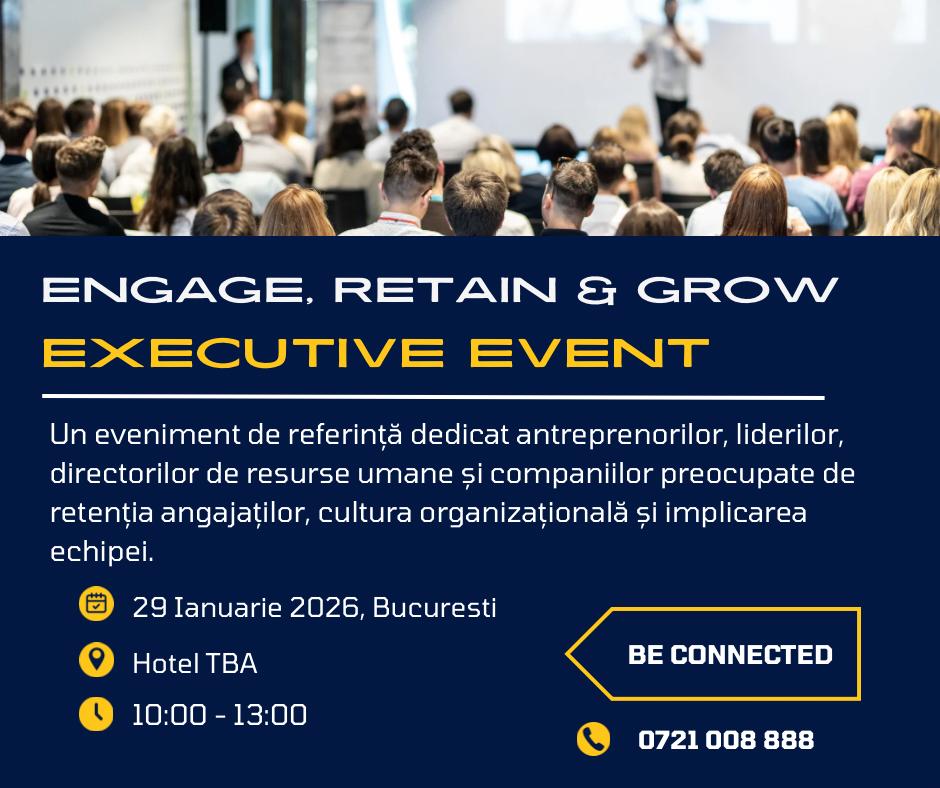 ENGAGE, RETAIN & GROW
EXECUTIVE EVENT

Un eveniment de referință dedicat antreprenorilor, liderilor, directorilor de resurse umane și companiilor preocupate de retenția angajaților, cultura organizațională și implicarea echipei.

29 Ianuarie 2026, Bucuresti

Hotel TBA

10:00 - 13:00

BE CONNECTED

0721 008 888